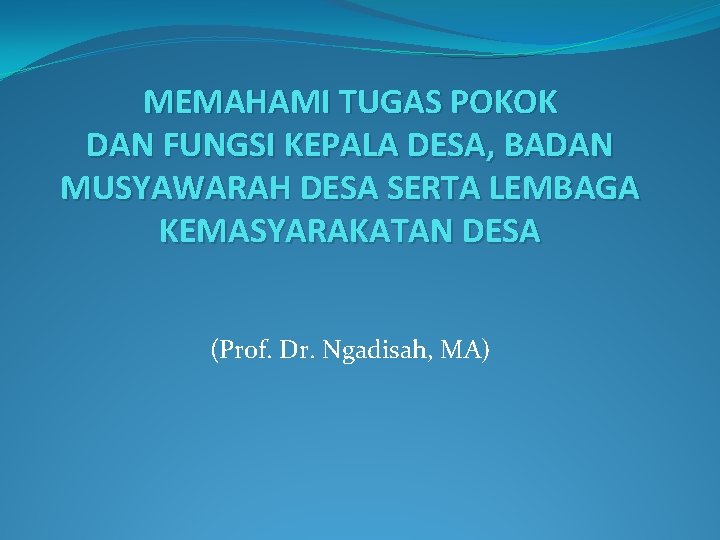 MEMAHAMI TUGAS POKOK
DAN FUNGSI KEPALA DESA, BADAN MUSYAWARAH DESA SERTA LEMBAGA KEMASYARAKATAN DESA

(Prof. Dr. Ngadisah, MA)